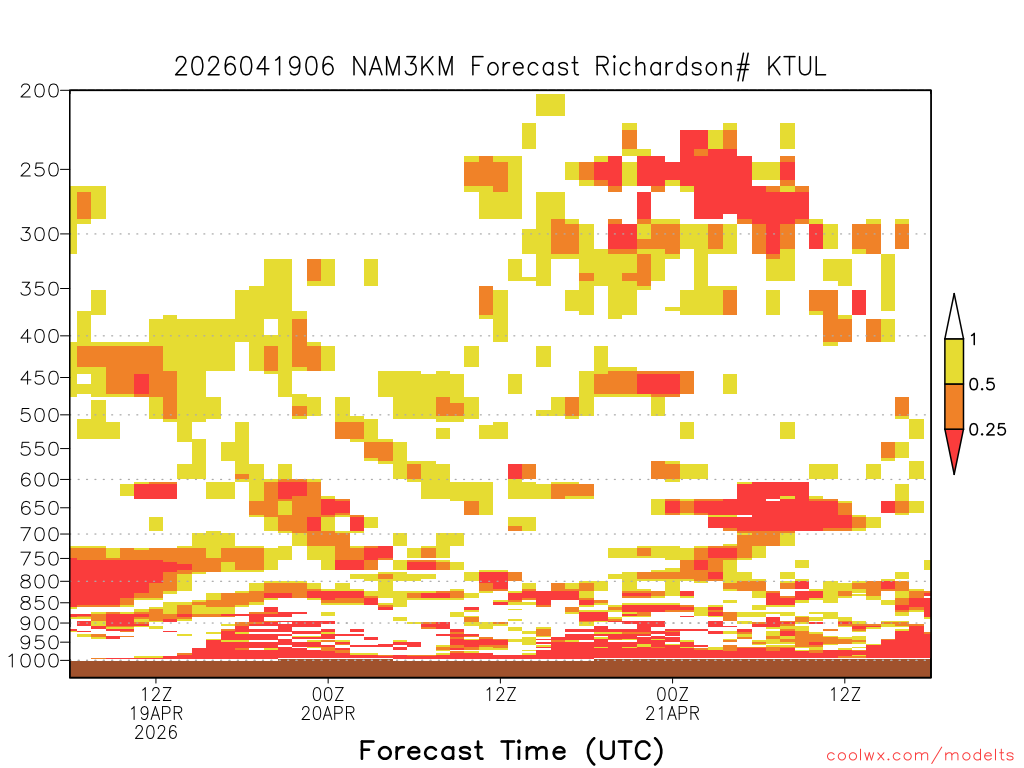 2026041906 NAM3KM Forecast Richardson# KTUL

200
250
300
350
400
450
500
550
600
650
700
750
800
850
900
950
1000

1
0.5
0.25

12Z
19APR
2026

00Z
20APR

12Z

00Z
21APR

12Z

Forecast Time (UTC)

coolwx.com/modelts